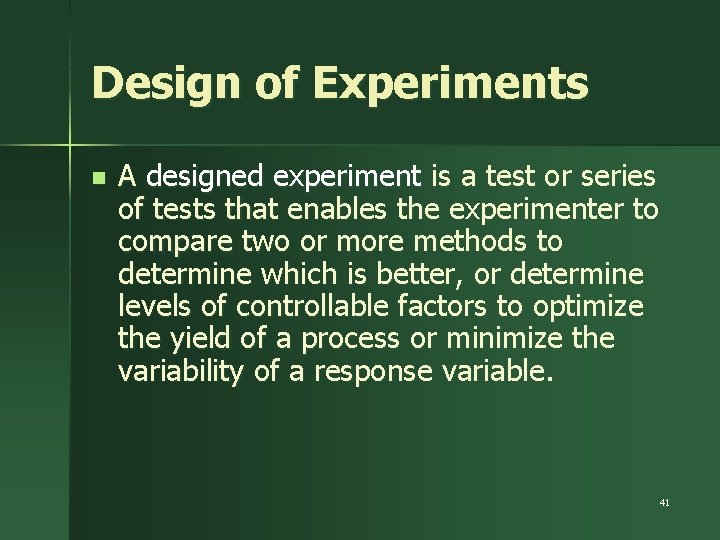 Design of Experiments

A designed experiment is a test or series of tests that enables the experimenter to compare two or more methods to determine which is better, or determine levels of controllable factors to optimize the yield of a process or minimize the variability of a response variable.

41